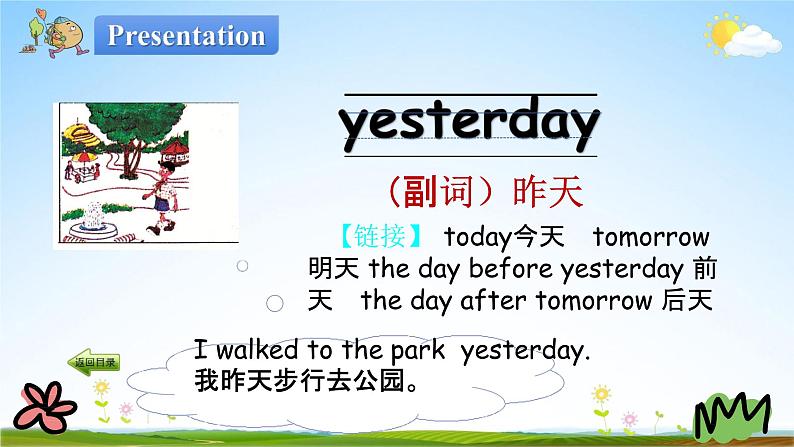 Presentation

yesterday

（副词）昨天

【链接】 today今天 tomorrow 明天 the day before yesterday 前天 the day after tomorrow 后天

I walked to the park yesterday.
我昨天步行去公园。

返回目录